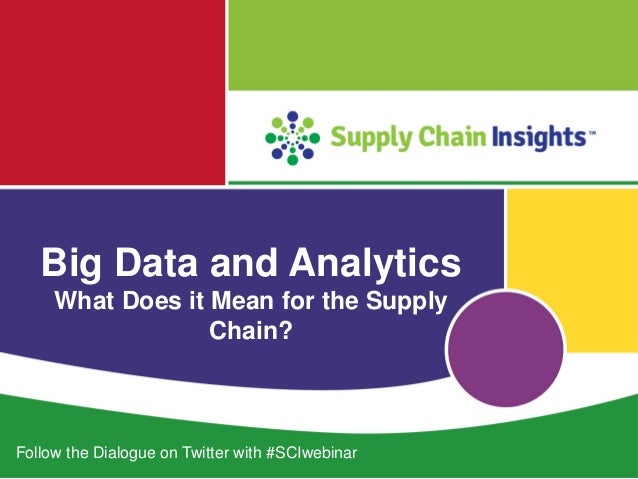 Supply Chain Insights™

Big Data and Analytics
What Does it Mean for the Supply Chain?

Follow the Dialogue on Twitter with #SCIwebinar